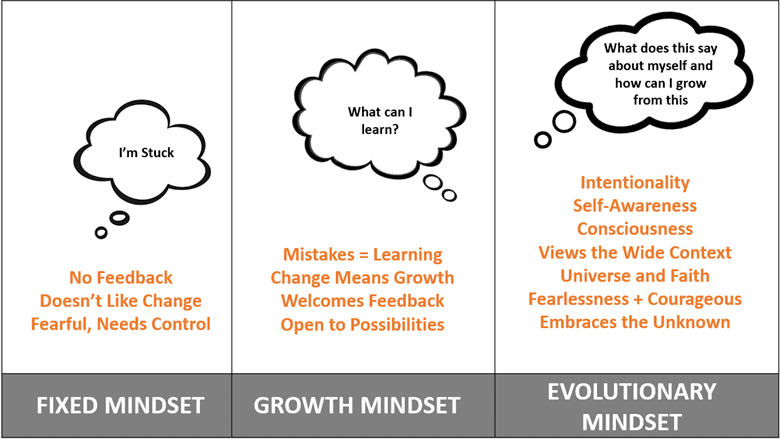 I'm Stuck

No Feedback
Doesn't Like Change
Fearful, Needs Control

FIXED MINDSET

What can I learn?

Mistakes = Learning
Change Means Growth
Welcomes Feedback
Open to Possibilities

GROWTH MINDSET

What does this say about myself and how can I grow from this

Intentionality
Self-Awareness
Consciousness
Views the Wide Context
Universe and Faith
Fearlessness + Courageous
Embraces the Unknown

EVOLUTIONARY MINDSET